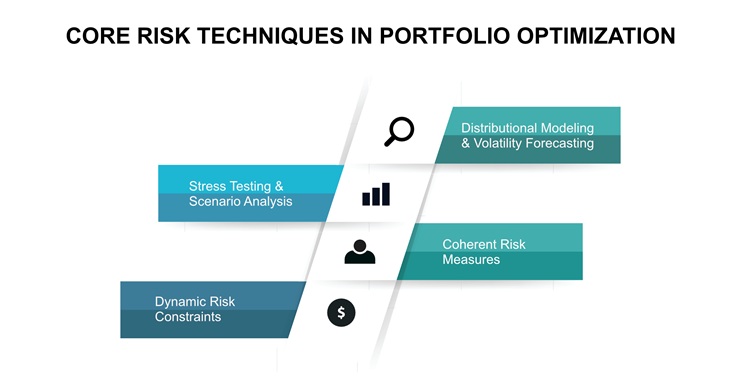 CORE RISK TECHNIQUES IN PORTFOLIO OPTIMIZATION

Distributional Modeling & Volatility Forecasting

Stress Testing & Scenario Analysis

Coherent Risk Measures

Dynamic Risk Constraints

$